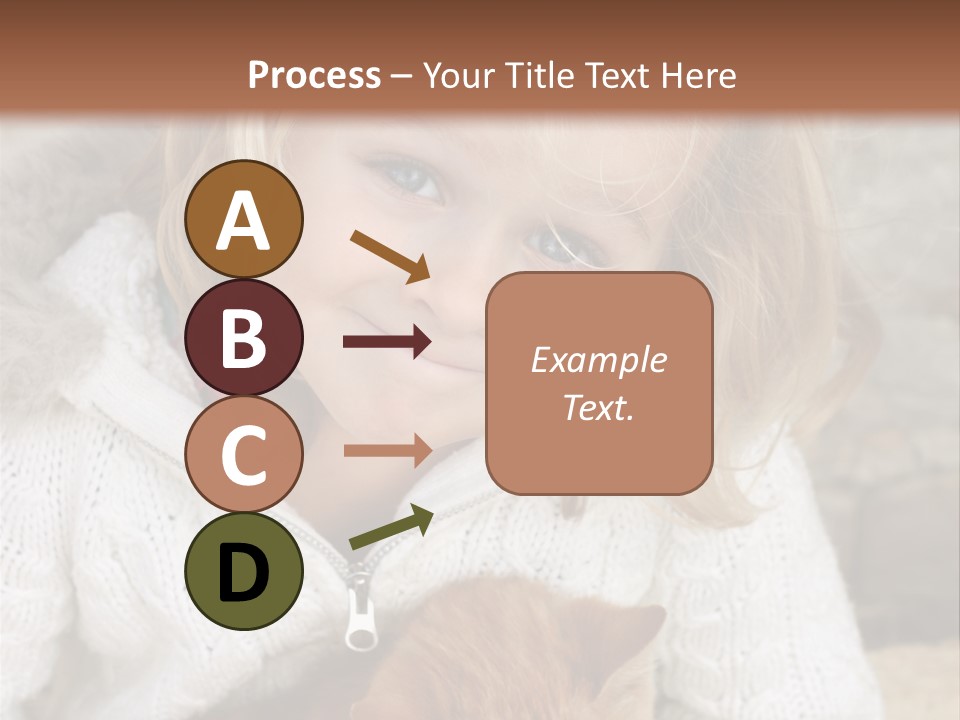 Process – Your Title Text Here

A

B

C

D

Example Text.